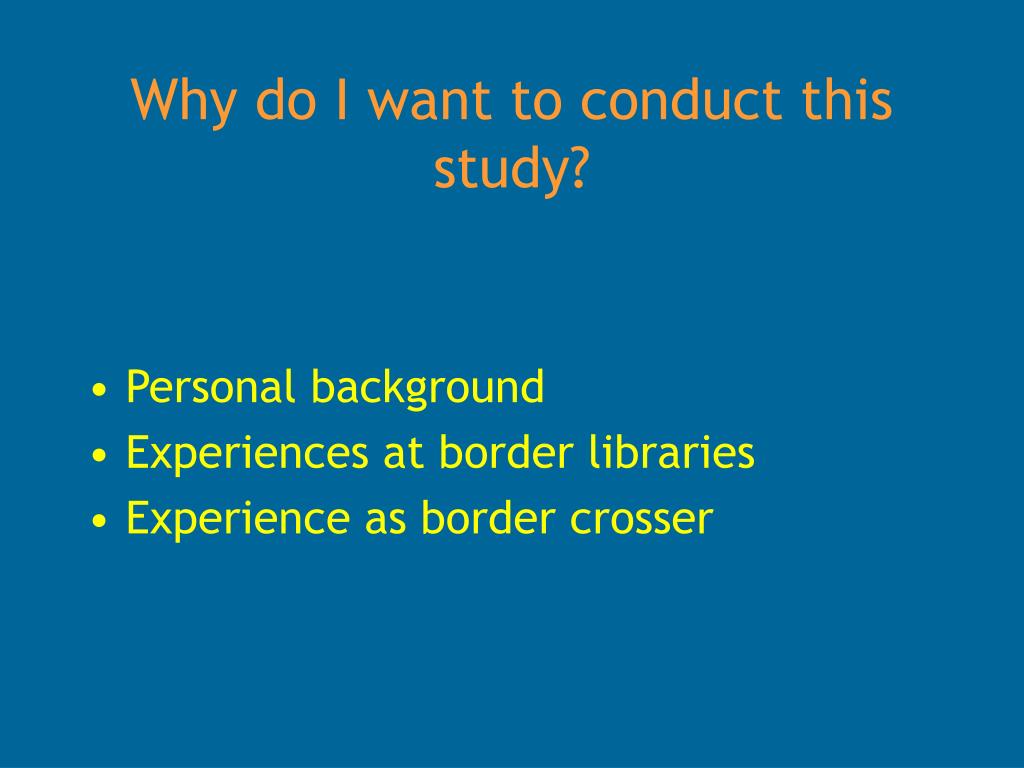 Why do I want to conduct this study?

• Personal background
• Experiences at border libraries
• Experience as border crosser